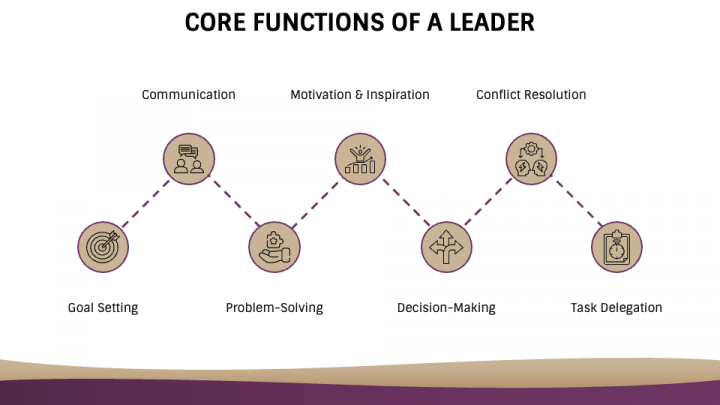 CORE FUNCTIONS OF A LEADER

Communication

Motivation & Inspiration

Conflict Resolution

Goal Setting

Problem-Solving

Decision-Making

Task Delegation